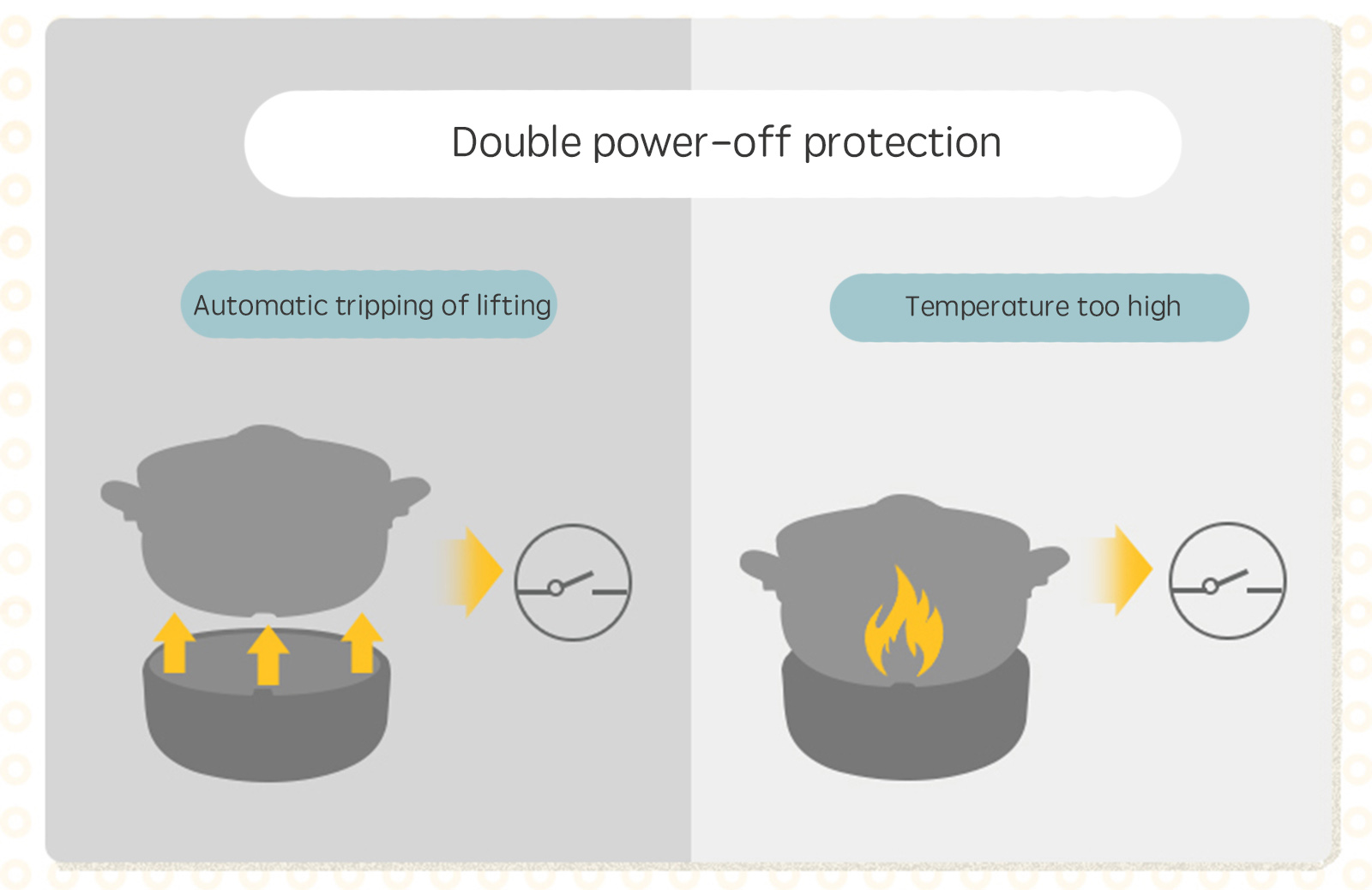 Double power-off protection

Automatic tripping of lifting

Temperature too high